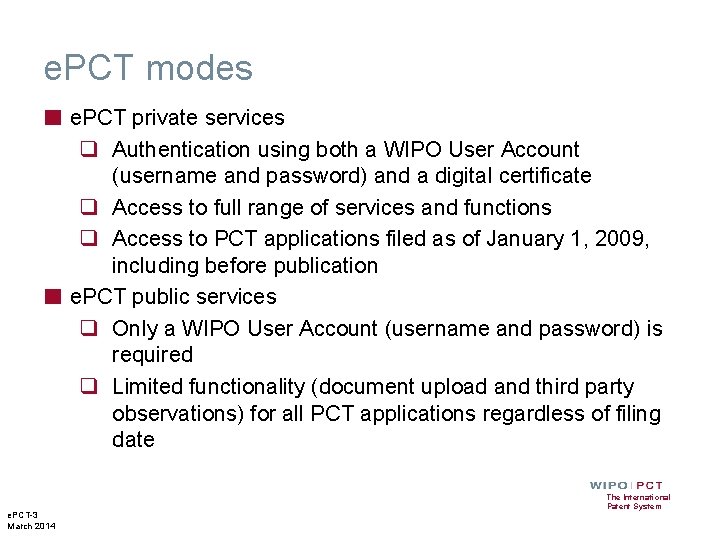 ePCT modes

ePCT private services

Authentication using both a WIPO User Account (username and password) and a digital certificate

Access to full range of services and functions

Access to PCT applications filed as of January 1, 2009, including before publication

ePCT public services

Only a WIPO User Account (username and password) is required

Limited functionality (document upload and third party observations) for all PCT applications regardless of filing date

WIPO | PCT
The International Patent System

ePCT-3
March 2014